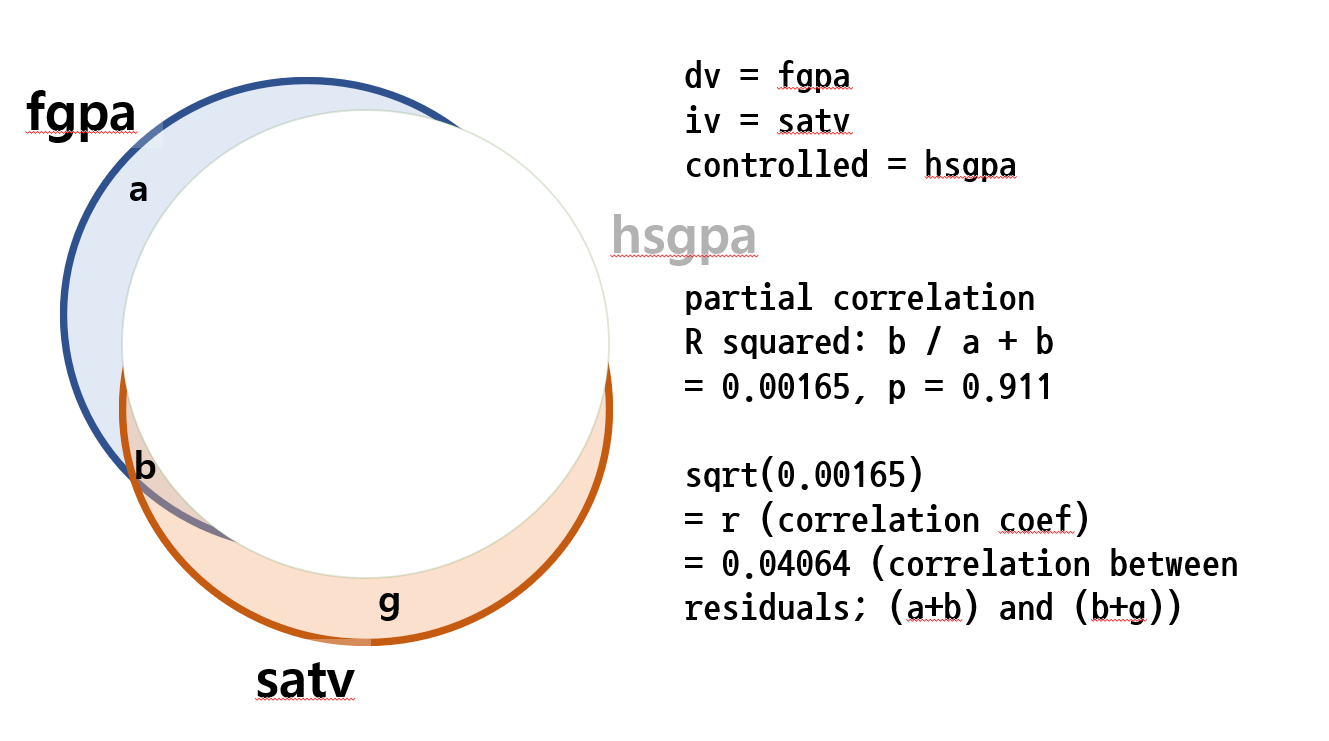 fgpa

a

hsgpa

b

g

satv

dv = fgpa
iv = satv
controlled = hsgpa

partial correlation
R squared: b / a + b
= 0.00165, p = 0.911

sqrt(0.00165)
= r (correlation coef)
= 0.04064 (correlation between residuals; (a+b) and (b+g))